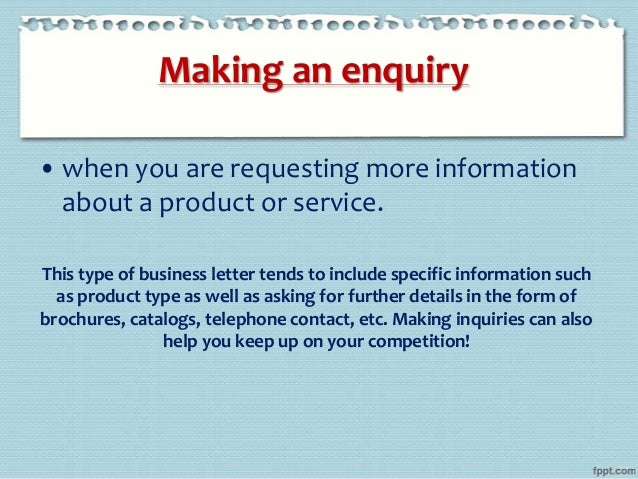 Making an enquiry

• when you are requesting more information about a product or service.

This type of business letter tends to include specific information such as product type as well as asking for further details in the form of brochures, catalogs, telephone contact, etc. Making inquiries can also help you keep up on your competition!

fppt.com